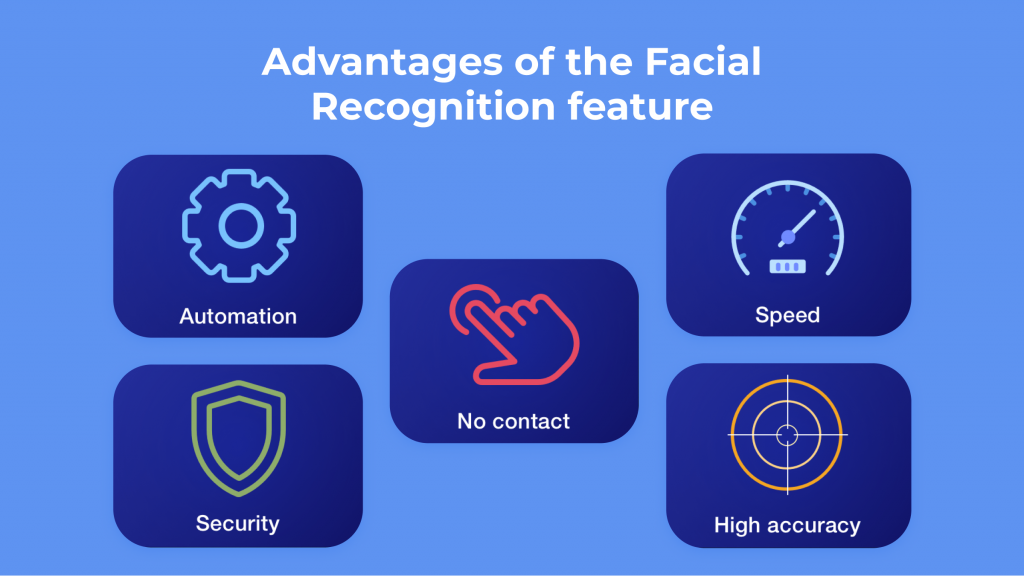 Advantages of the Facial Recognition feature

Automation

Security

No contact

Speed

High accuracy